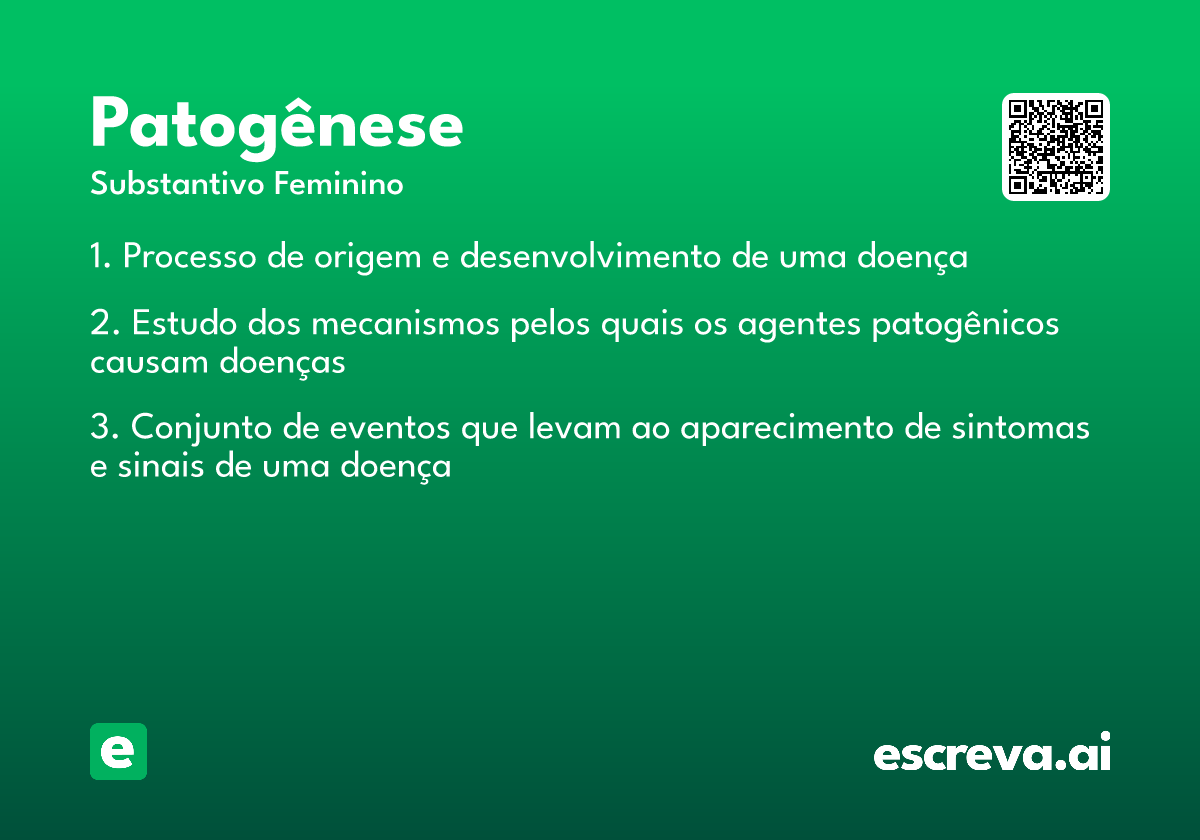 Patogênese
Substantivo Feminino

1. Processo de origem e desenvolvimento de uma doença

2. Estudo dos mecanismos pelos quais os agentes patogênicos causam doenças

3. Conjunto de eventos que levam ao aparecimento de sintomas e sinais de uma doença

e

escreva.ai